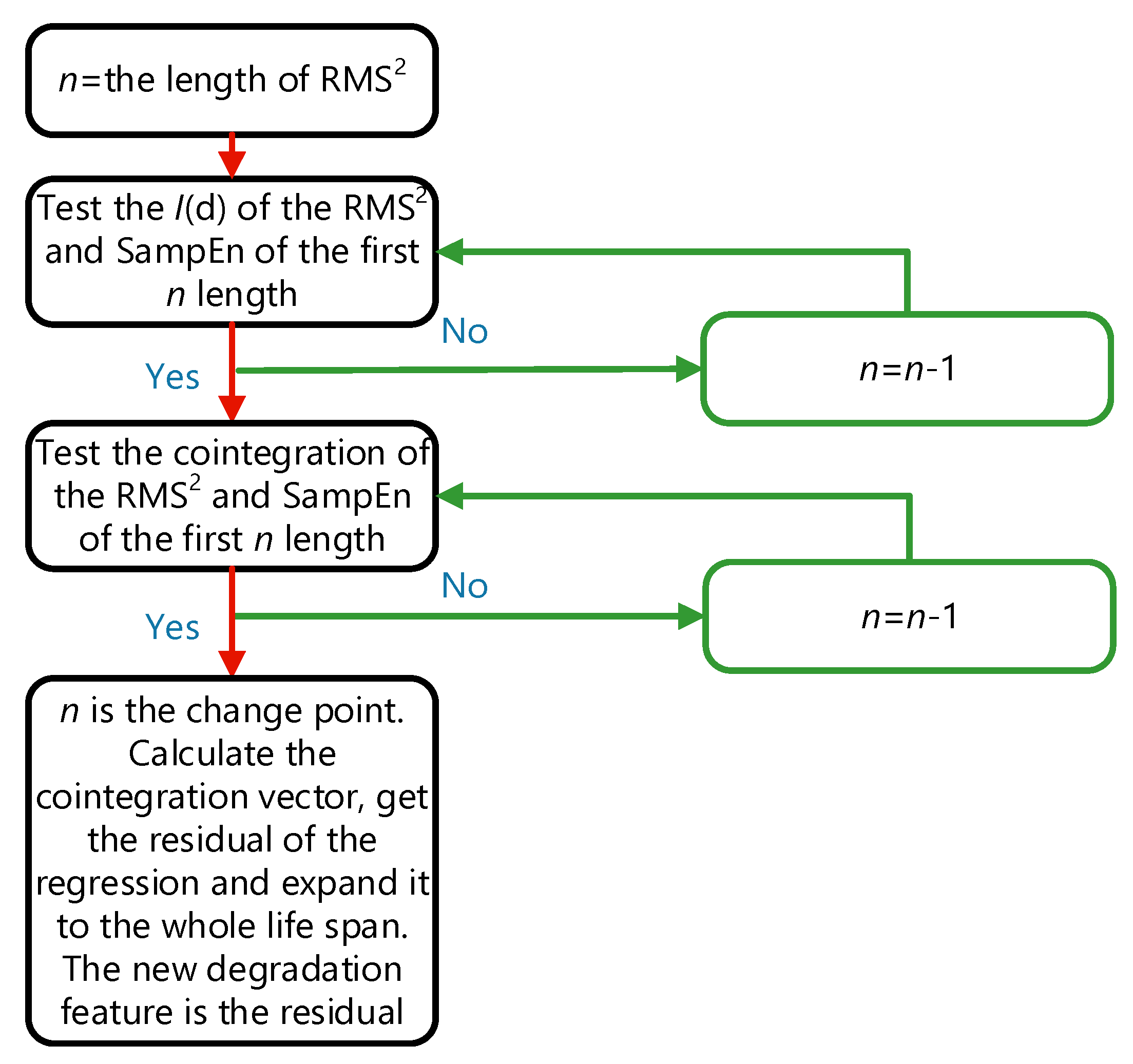 $n$=the length of RMS$^2$

Test the $I$(d) of the RMS$^2$ and SampEn of the first $n$ length

No

Yes

$n$=$n$-1

Test the cointegration of the RMS$^2$ and SampEn of the first $n$ length

No

Yes

$n$=$n$-1

$n$ is the change point. Calculate the cointegration vector, get the residual of the regression and expand it to the whole life span. The new degradation feature is the residual